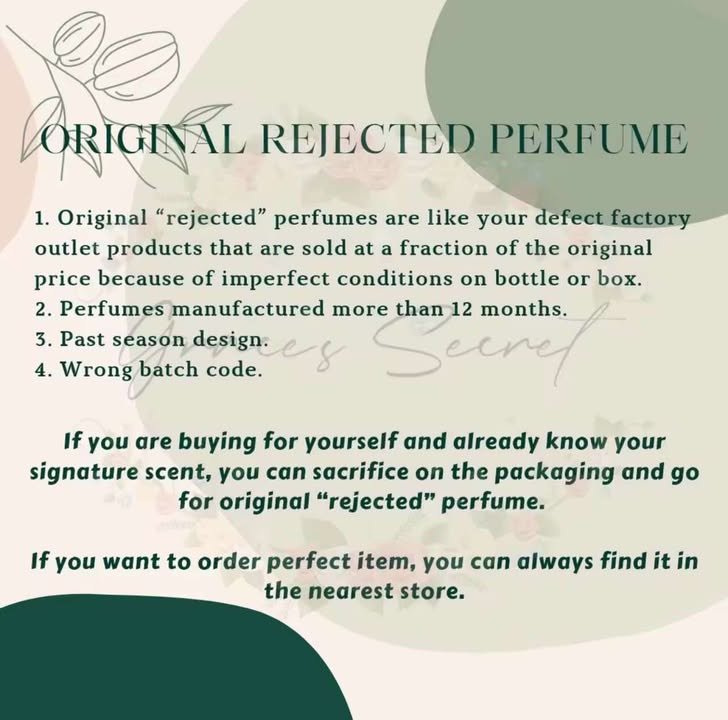 ORIGINAL REJECTED PERFUME

1. Original “rejected” perfumes are like your defect factory outlet products that are sold at a fraction of the original price because of imperfect conditions on bottle or box.
2. Perfumes manufactured more than 12 months.
3. Past season design.
4. Wrong batch code.

Grace's Secret

If you are buying for yourself and already know your signature scent, you can sacrifice on the packaging and go for original “rejected” perfume.

If you want to order perfect item, you can always find it in the nearest store.